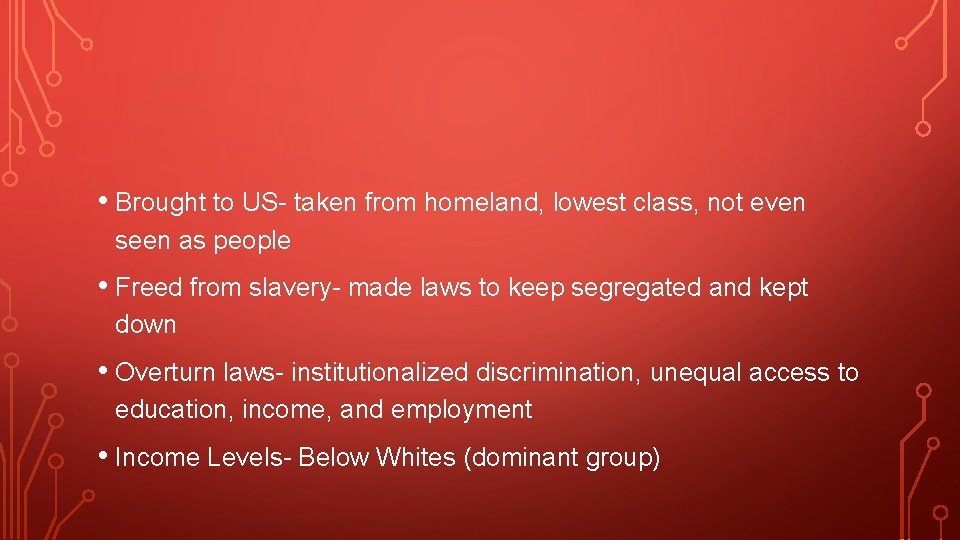 • Brought to US- taken from homeland, lowest class, not even seen as people

• Freed from slavery- made laws to keep segregated and kept down

• Overturn laws- institutionalized discrimination, unequal access to education, income, and employment

• Income Levels- Below Whites (dominant group)